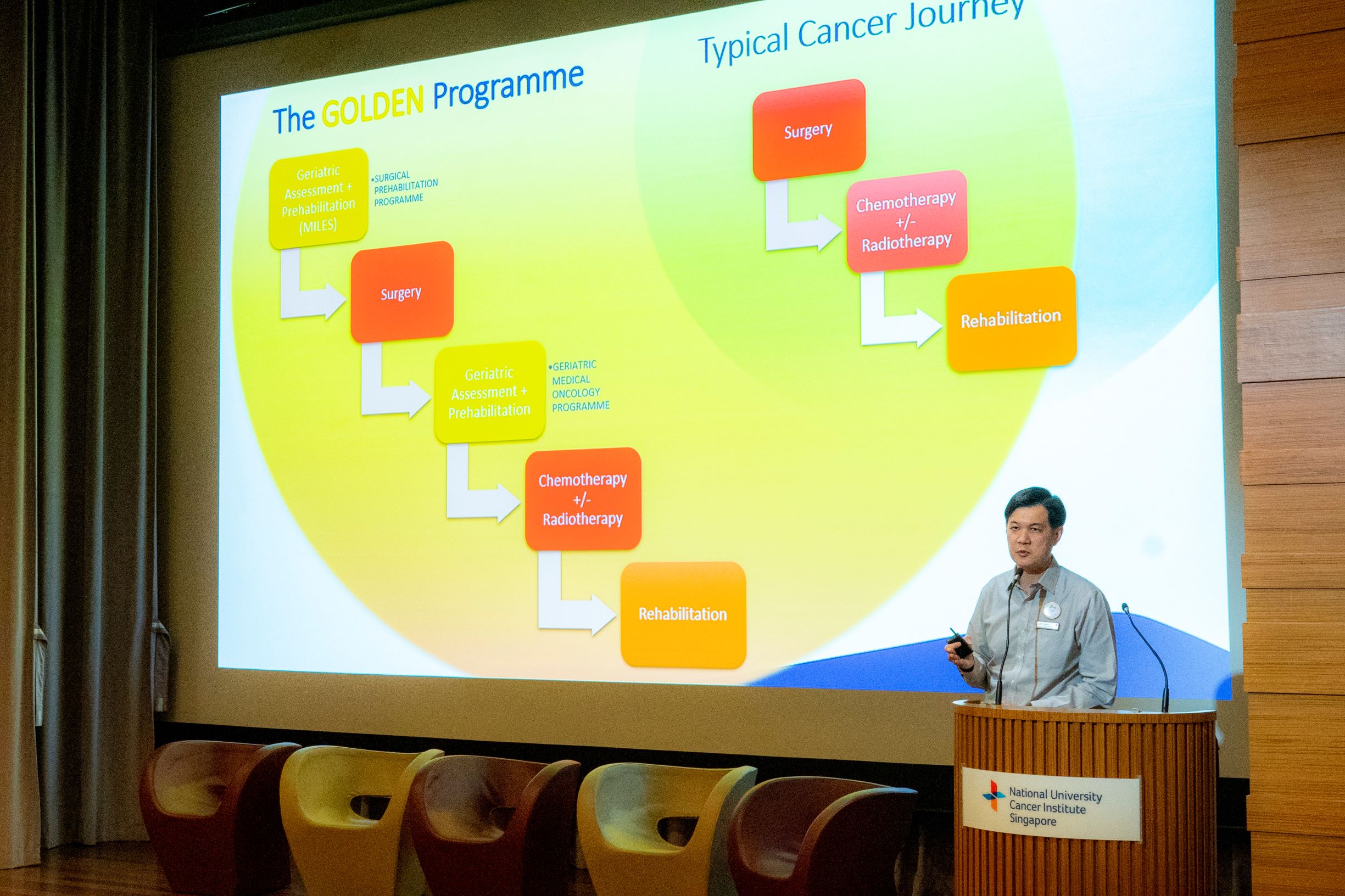 The GOLDEN Programme

Geriatric Assessment + Prehabilitation (MILES)

•SURGICAL PREHABILITATION PROGRAMME

Surgery

Geriatric Assessment + Prehabilitation

•GERIATRIC MEDICAL ONCOLOGY PROGRAMME

Chemotherapy +/- Radiotherapy

Rehabilitation

Typical Cancer Journey

Surgery

Chemotherapy +/- Radiotherapy

Rehabilitation

National University Cancer Institute Singapore